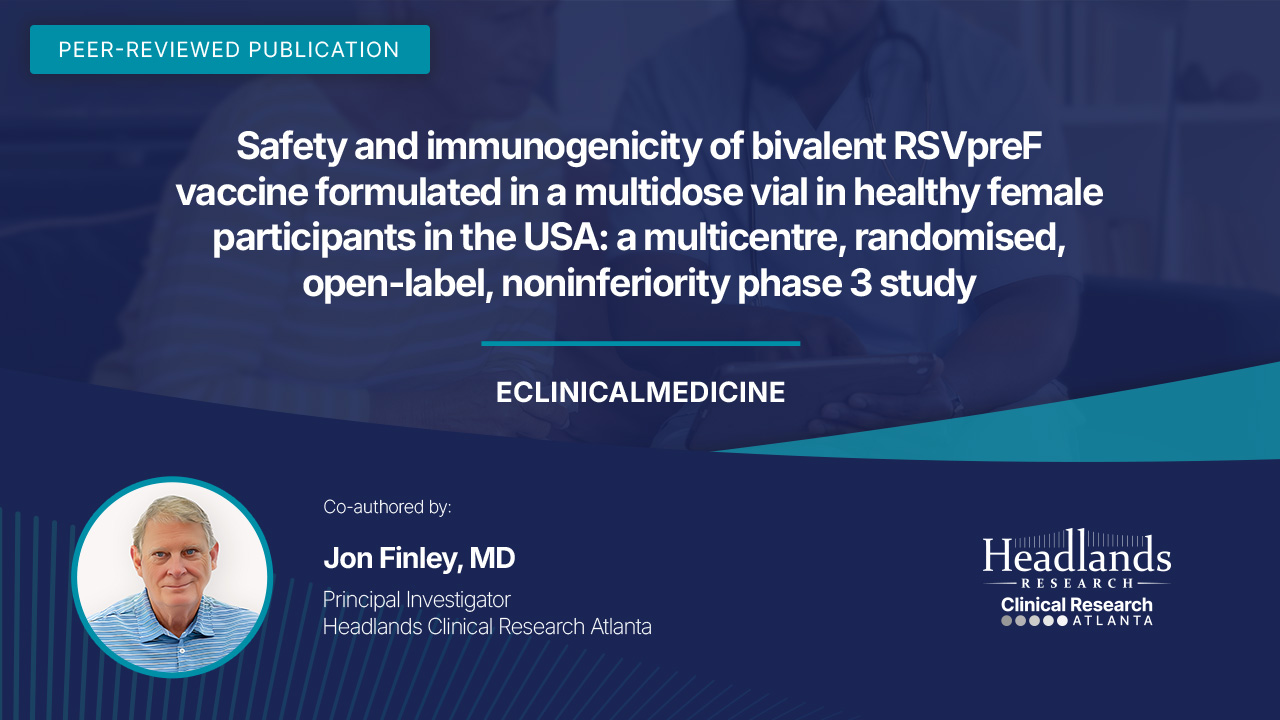 PEER-REVIEWED PUBLICATION

Safety and immunogenicity of bivalent RSVpreF vaccine formulated in a multidose vial in healthy female participants in the USA: a multicentre, randomised, open-label, noninferiority phase 3 study

ECLINICALMEDICINE

Co-authored by:

Jon Finley, MD

Principal Investigator
Headlands Clinical Research Atlanta

Headlands
RESEARCH
Clinical Research
ATLANTA